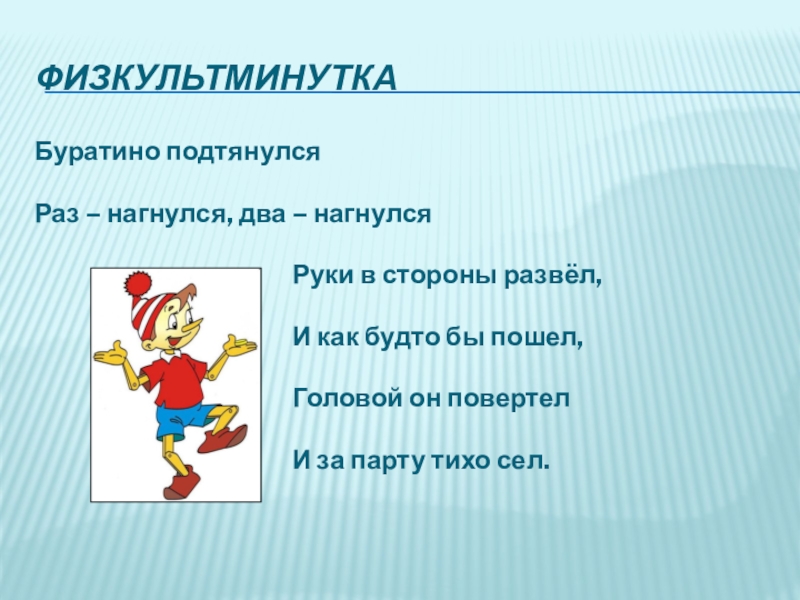 ФИЗКУЛЬТМИНУТКА

Буратино подтянулся

Раз – нагнулся, два – нагнулся

Руки в стороны развёл,

И как будто бы пошел,

Головой он повертел

И за парту тихо сел.